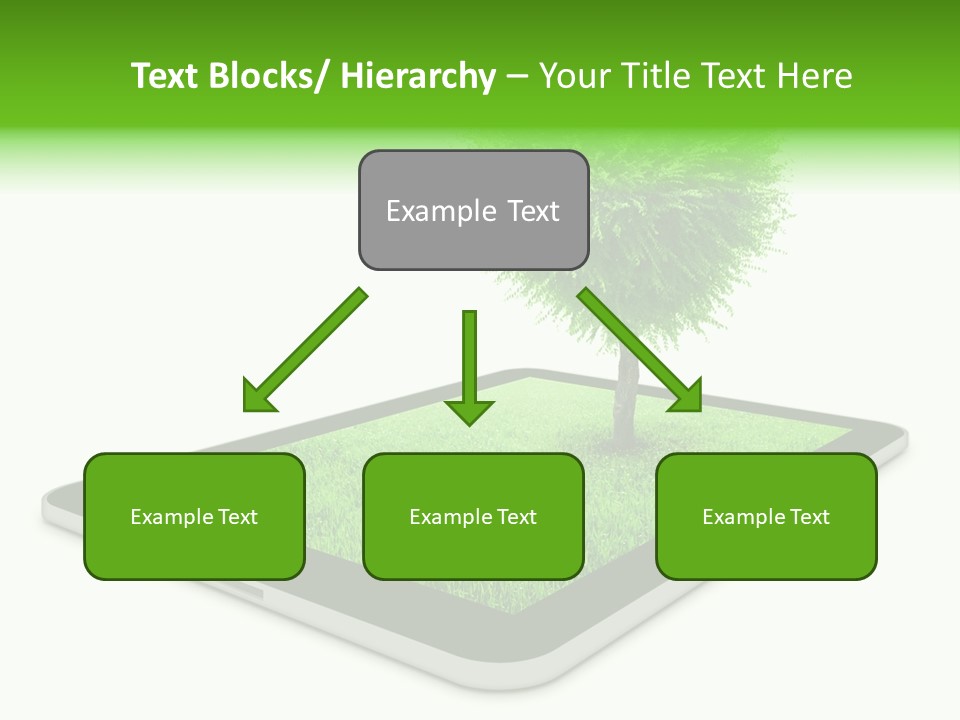 Text Blocks/ Hierarchy – Your Title Text Here

Example Text

Example Text

Example Text

Example Text